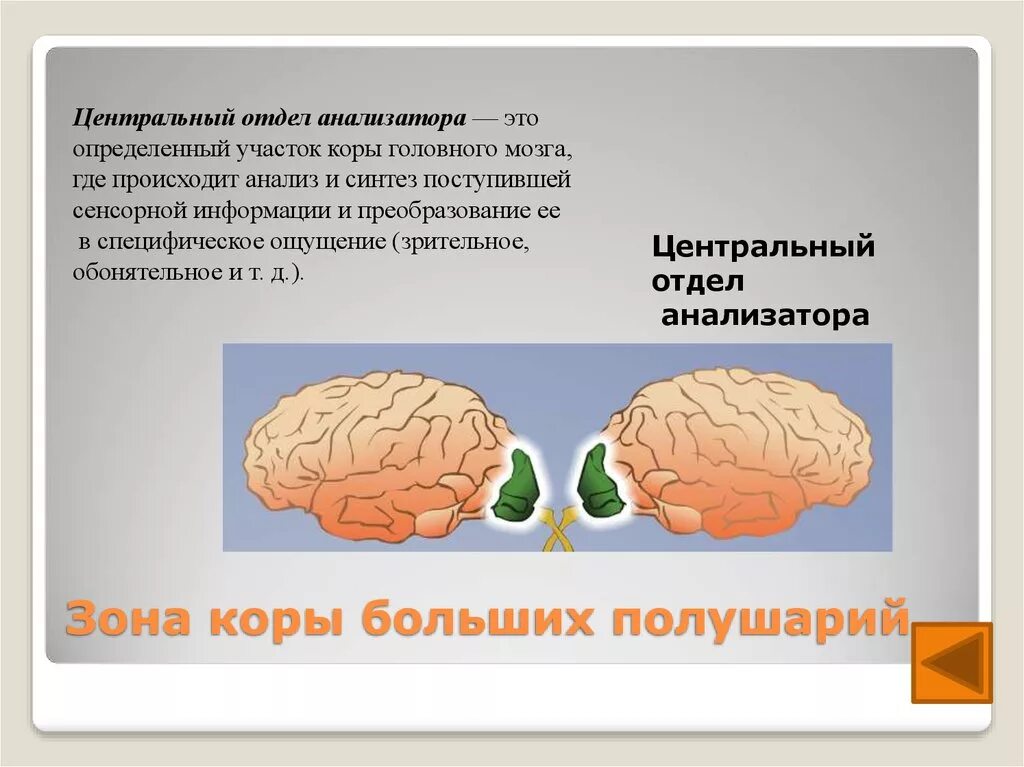 Центральный отдел анализатора — это определенный участок коры головного мозга, где происходит анализ и синтез поступившей сенсорной информации и преобразование ее в специфическое ощущение (зрительное, обонятельное и т. д.).

Центральный отдел анализатора

Зона коры больших полушарий